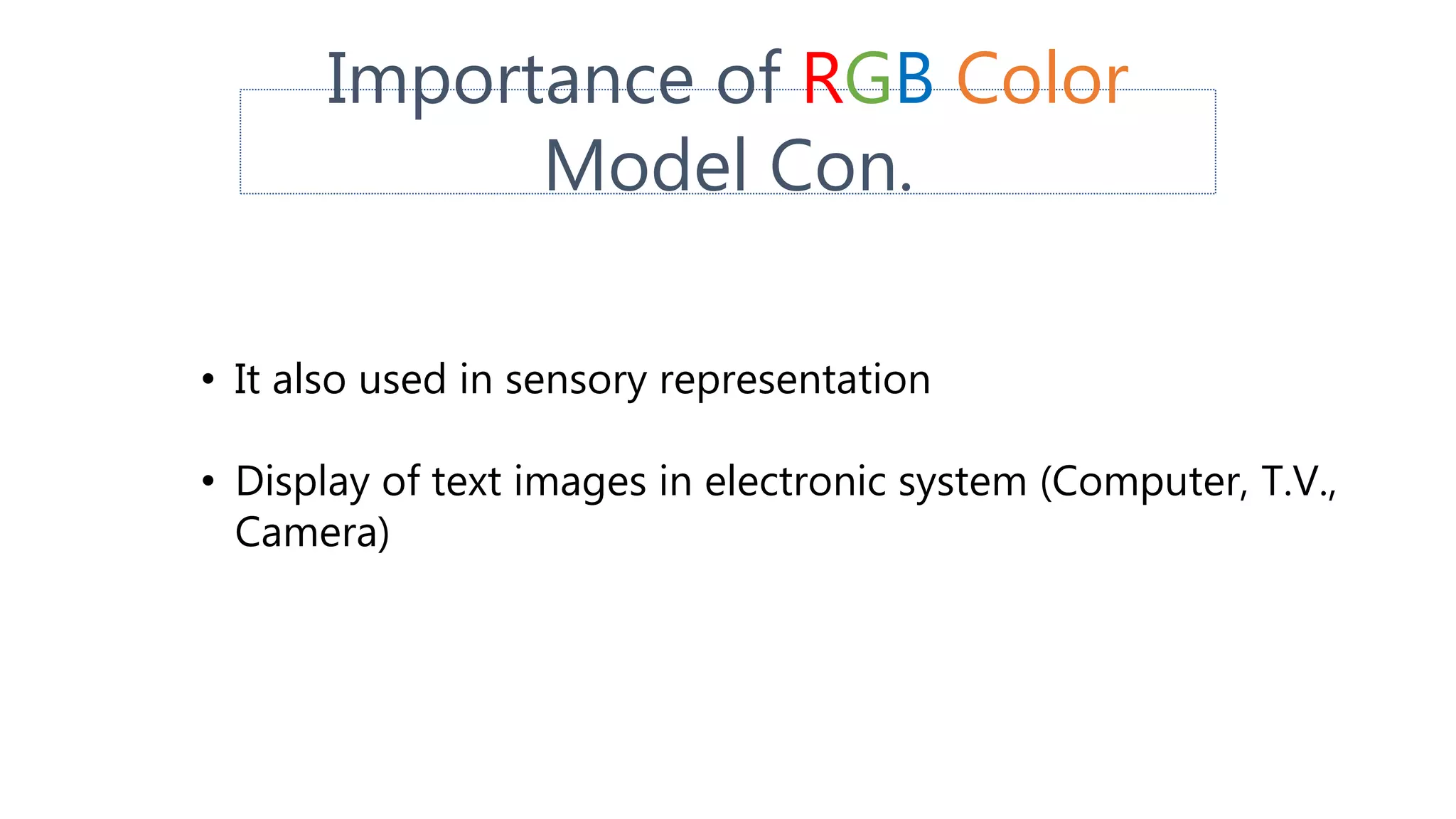 Importance of RGB Color Model Con.

• It also used in sensory representation

• Display of text images in electronic system (Computer, T.V., Camera)